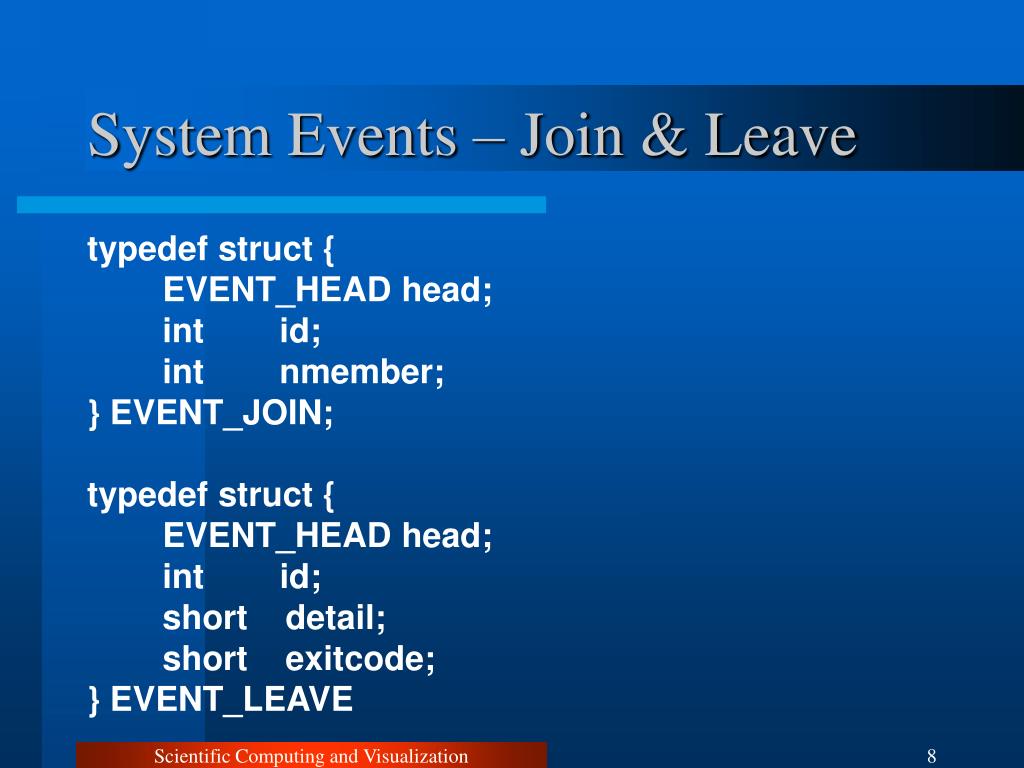 System Events – Join & Leave

typedef struct {
EVENT_HEAD head;
int id;
int nmember;
} EVENT_JOIN;

typedef struct {
EVENT_HEAD head;
int id;
short detail;
short exitcode;
} EVENT_LEAVE

Scientific Computing and Visualization

8